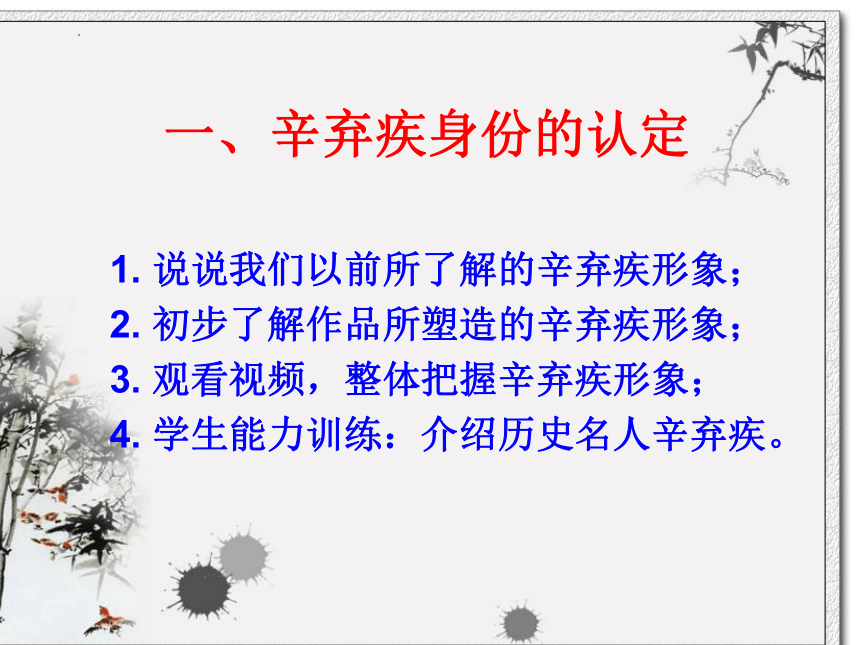 一、辛弃疾身份的认定

1. 说说我们以前所了解的辛弃疾形象；
2. 初步了解作品所塑造的辛弃疾形象；
3. 观看视频，整体把握辛弃疾形象；
4. 学生能力训练：介绍历史名人辛弃疾。